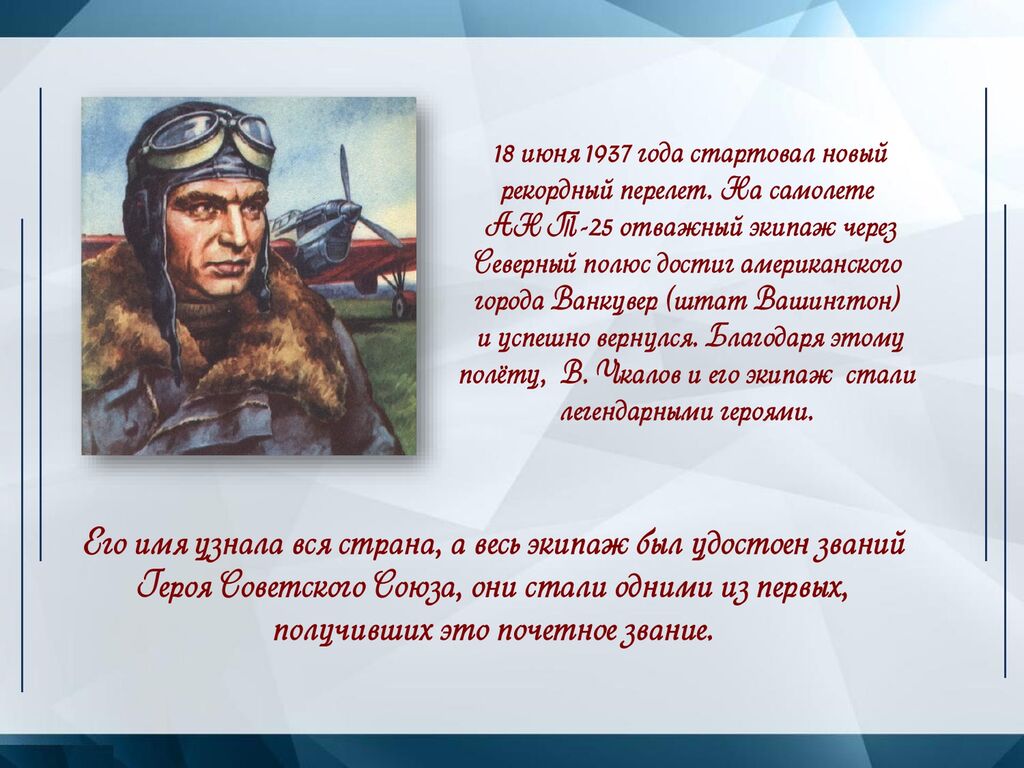 18 июня 1937 года стартовал новый рекордный перелет. На самолете АНТ-25 отважный экипаж через Северный полюс достиг американского города Ванкувер (штат Вашингтон) и успешно вернулся. Благодаря этому полёту, В. Чкалов и его экипаж стали легендарными героями.

Его имя узнала вся страна, а весь экипаж был удостоен званий Героя Советского Союза, они стали одними из первых, получивших это почетное звание.